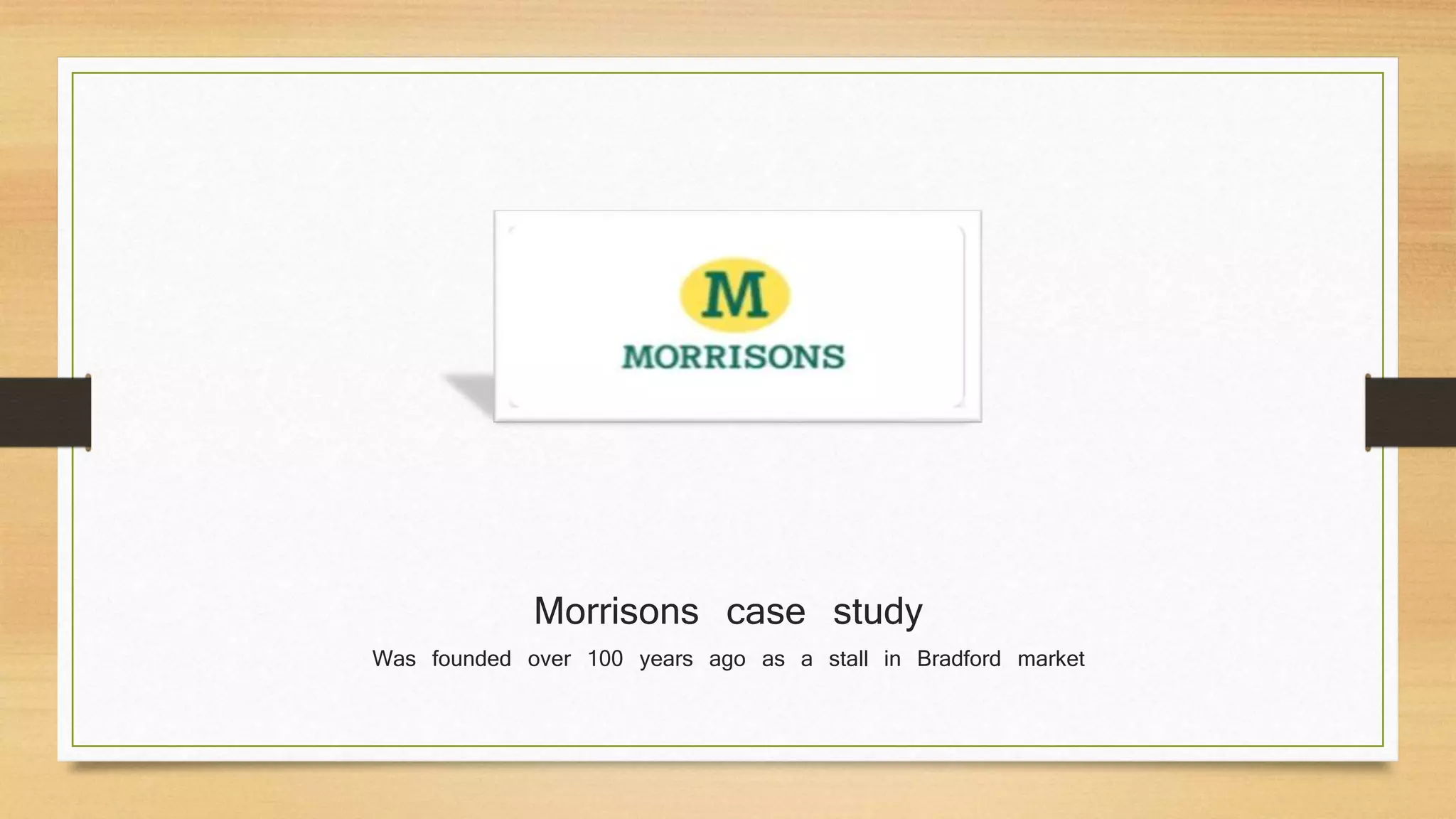 M
MORRISONS

Morrisons case study

Was founded over 100 years ago as a stall in Bradford market